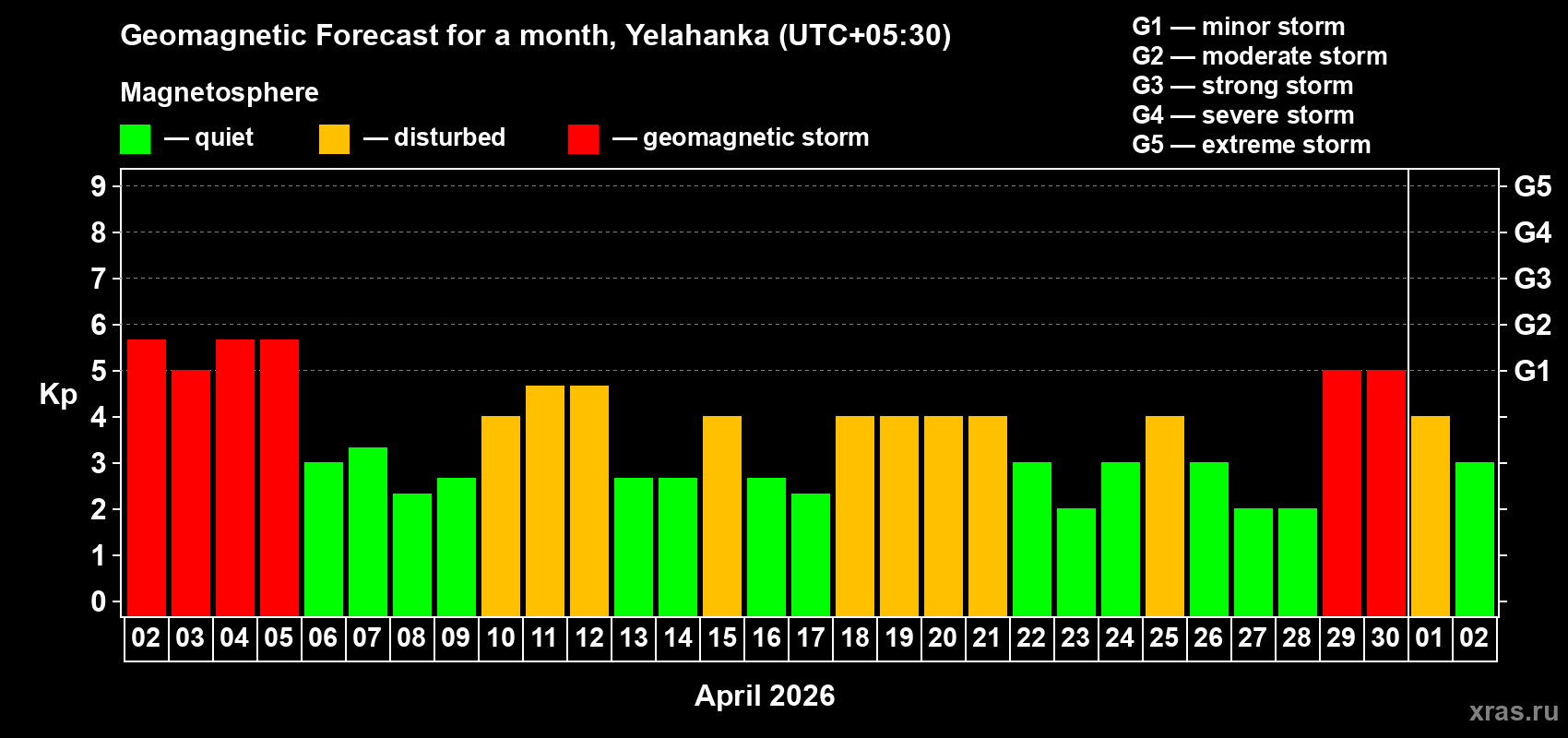 Geomagnetic Forecast for a month, Yelahanka (UTC+05:30)

Magnetosphere

— quiet — disturbed — geomagnetic storm

G1 — minor storm
G2 — moderate storm
G3 — strong storm
G4 — severe storm
G5 — extreme storm

Kp

9 8 7 6 5 4 3 2 1 0

G5 G4 G3 G2 G1

02 03 04 05 06 07 08 09 10 11 12 13 14 15 16 17 18 19 20 21 22 23 24 25 26 27 28 29 30 01 02

April 2026

xras.ru